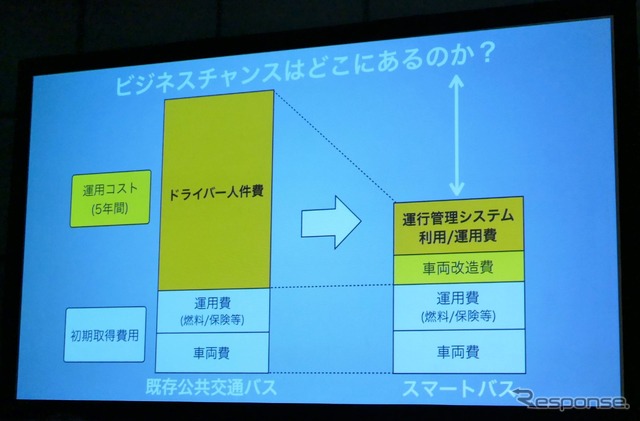 ビジネスチャンスはどこにあるのか？

運用コスト
(5年間)

初期取得費用

ドライバー人件費

運用費
(燃料/保険等)

車両費

既存公共交通バス

運行管理システム
利用/運用費

車両改造費

運用費
(燃料/保険等)

車両費

スマートバス

Response.